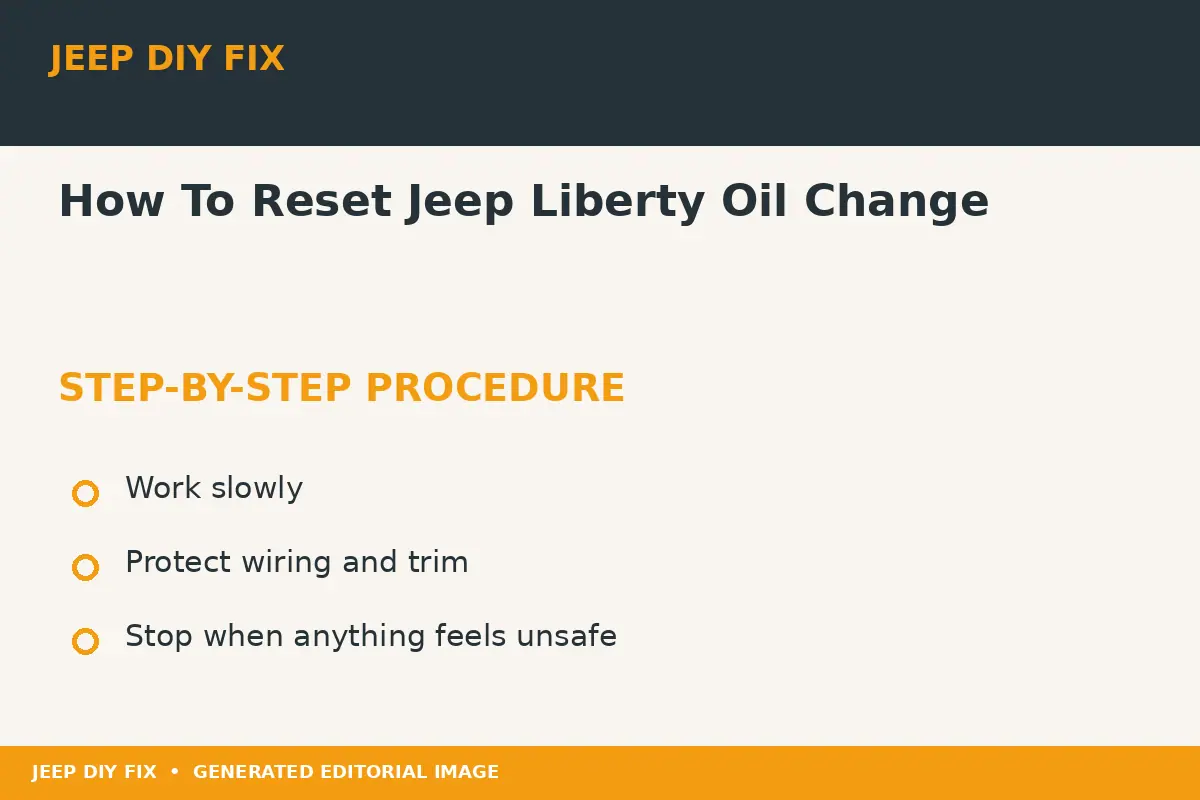 JEEP DIY FIX

How To Reset Jeep Liberty Oil Change

STEP-BY-STEP PROCEDURE

Work slowly

Protect wiring and trim

Stop when anything feels unsafe

JEEP DIY FIX • GENERATED EDITORIAL IMAGE